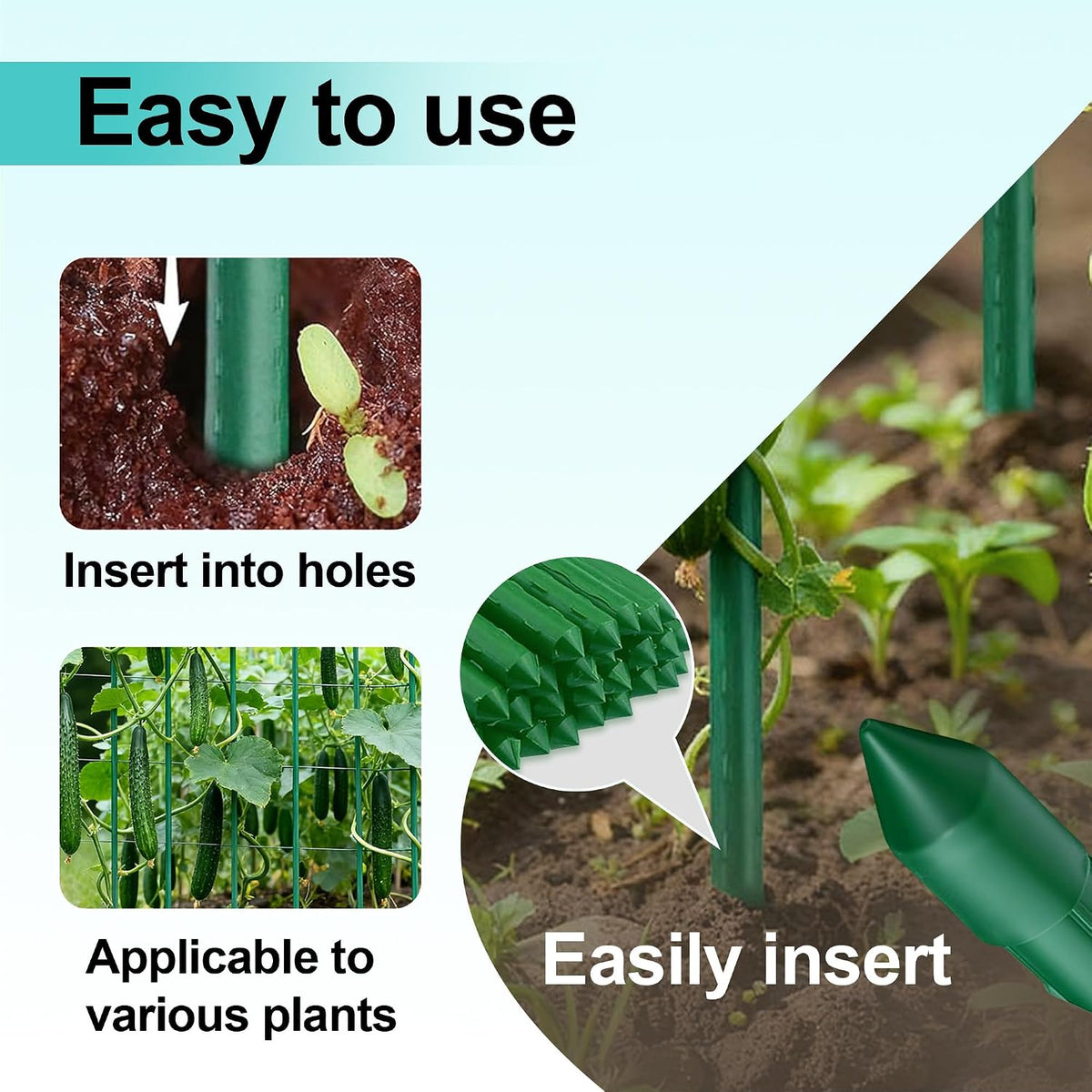 Easy to use

Insert into holes

Applicable to various plants

Easily insert